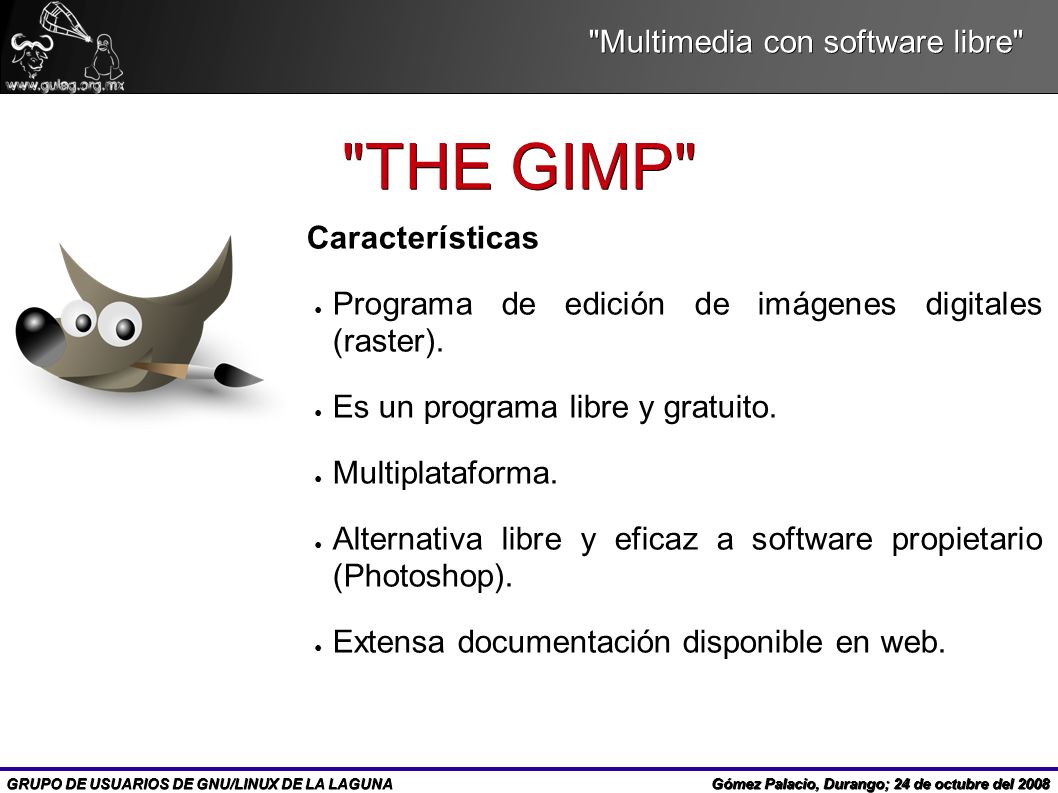 www.gulag.org.mx

"Multimedia con software libre"

"THE GIMP"

Características

● Programa de edición de imágenes digitales (raster).

● Es un programa libre y gratuito.

● Multiplataforma.

● Alternativa libre y eficaz a software propietario (Photoshop).

● Extensa documentación disponible en web.

GRUPO DE USUARIOS DE GNU/LINUX DE LA LAGUNA

Gómez Palacio, Durango; 24 de octubre del 2008